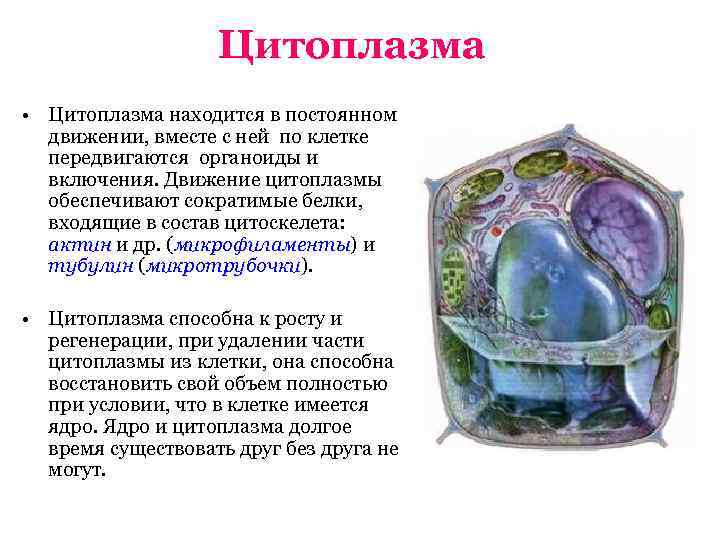 Цитоплазма

• Цитоплазма находится в постоянном движении, вместе с ней по клетке передвигаются органоиды и включения. Движение цитоплазмы обеспечивают сократимые белки, входящие в состав цитоскелета: актин и др. (микрофиламенты) и тубулин (микротрубочки).

• Цитоплазма способна к росту и регенерации, при удалении части цитоплазмы из клетки, она способна восстановить свой объем полностью при условии, что в клетке имеется ядро. Ядро и цитоплазма долгое время существовать друг без друга не могут.